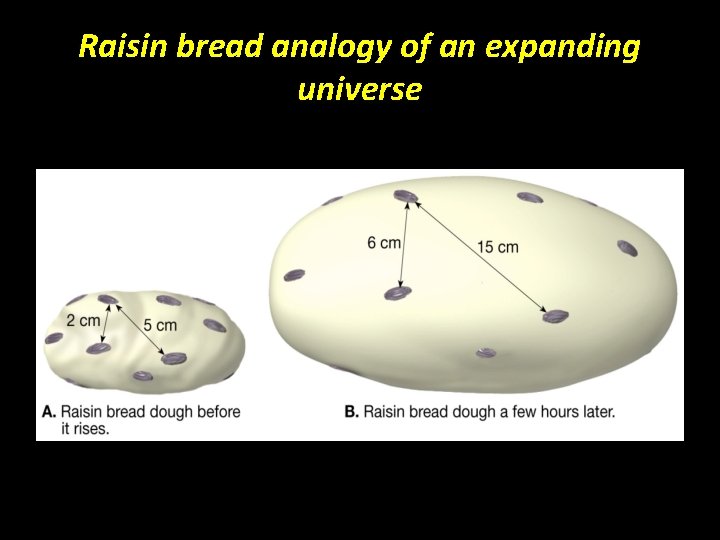 Raisin bread analogy of an expanding universe

2 cm
5 cm
A. Raisin bread dough before it rises.

6 cm
15 cm
B. Raisin bread dough a few hours later.